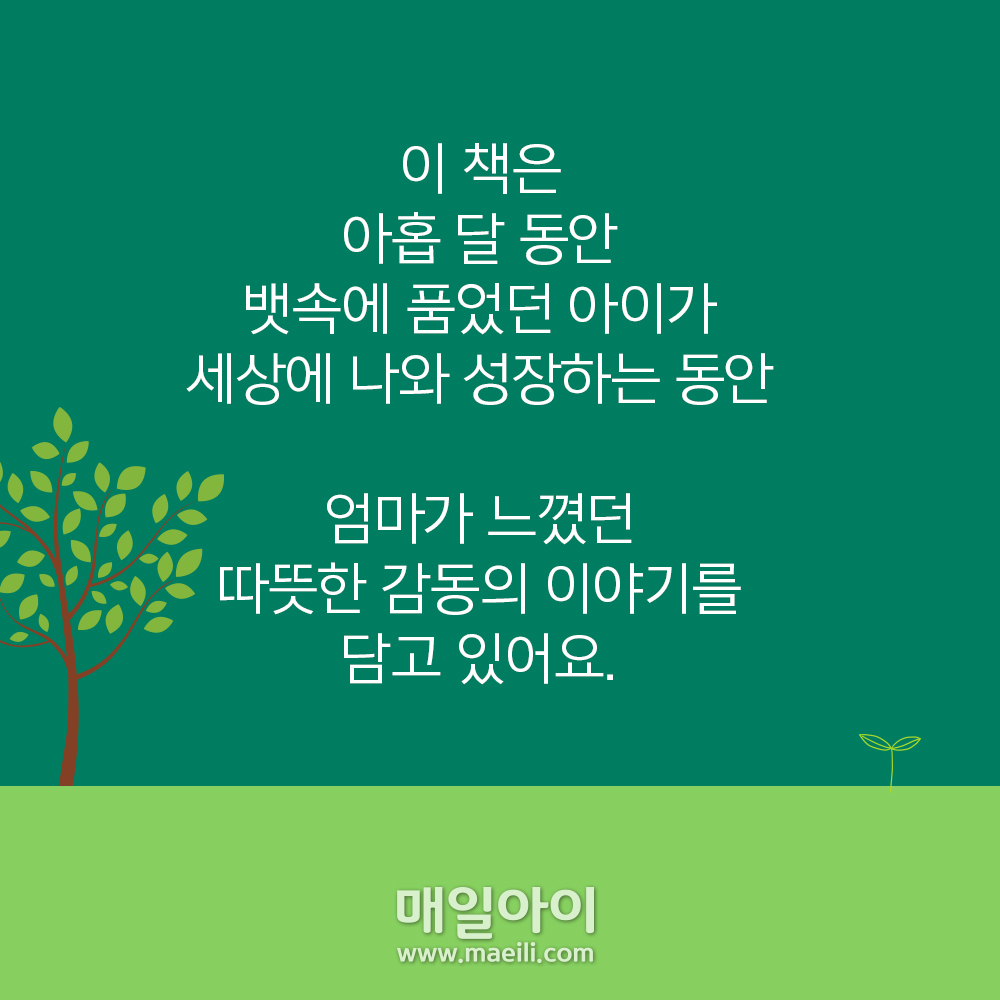 이 책은
아홉 달 동안
뱃속에 품었던 아이가
세상에 나와 성장하는 동안

엄마가 느꼈던
따뜻한 감동의 이야기를
담고 있어요.

매일아이
www.maeili.com